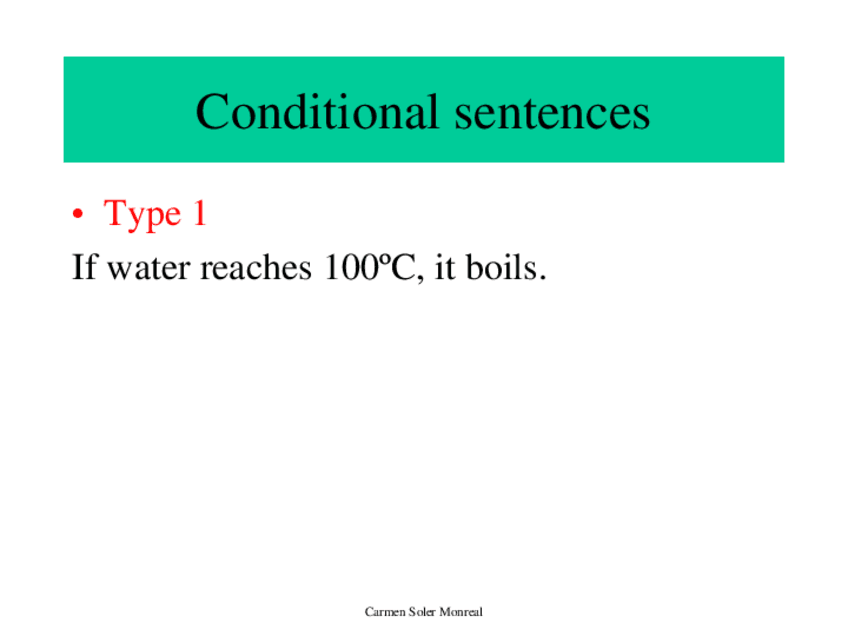 Conditional sentences

• Type 1

If water reaches 100ºC, it boils.

Carmen Soler Monreal